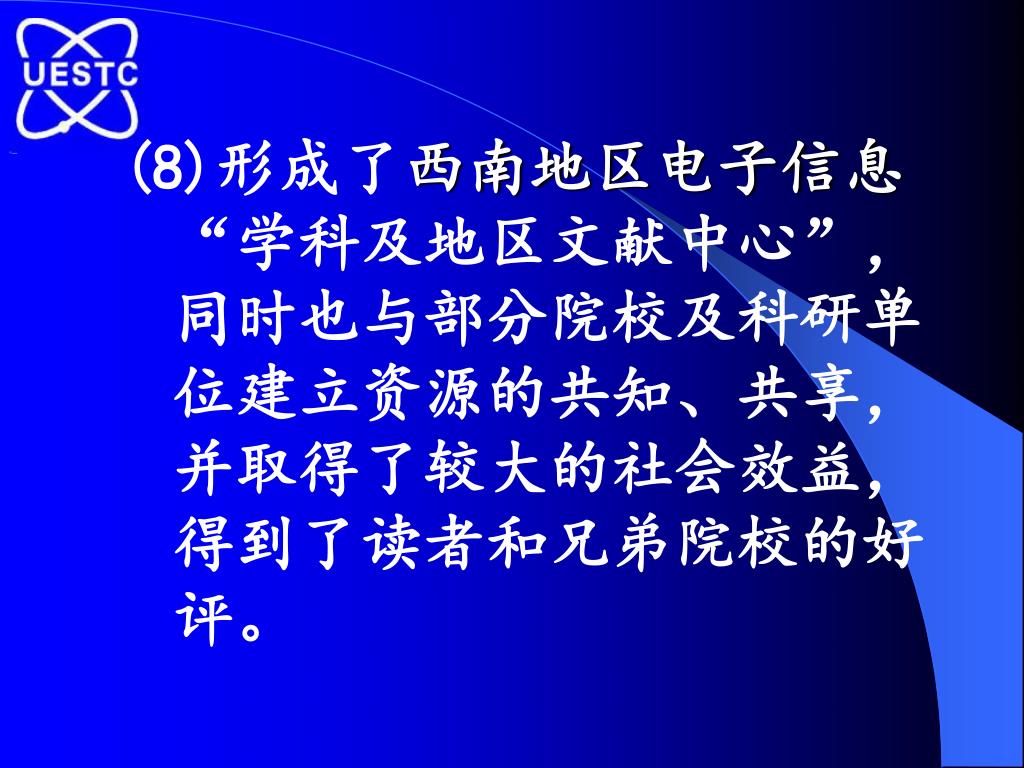 UESTC

⑻ 形成了西南地区电子信息“学科及地区文献中心”，同时也与部分院校及科研单位建立资源的共知、共享，并取得了较大的社会效益，得到了读者和兄弟院校的好评。